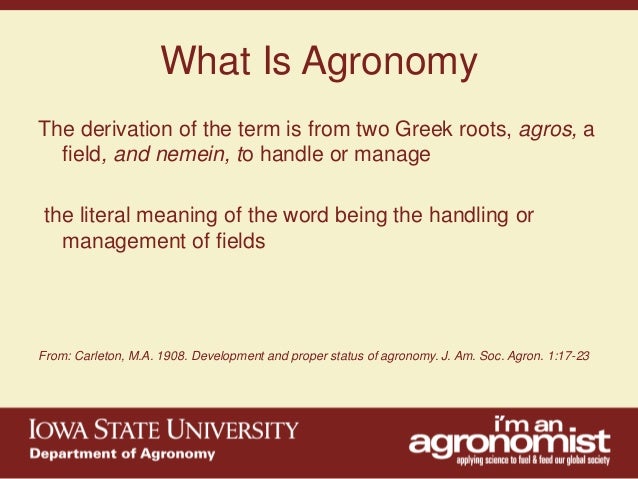 What Is Agronomy

The derivation of the term is from two Greek roots, agros, a field, and nemein, to handle or manage

the literal meaning of the word being the handling or management of fields

From: Carleton, M.A. 1908. Development and proper status of agronomy. J. Am. Soc. Agron. 1:17-23

IOWA STATE UNIVERSITY
Department of Agronomy

i'm an agronomist
applying science to fuel & feed our global society